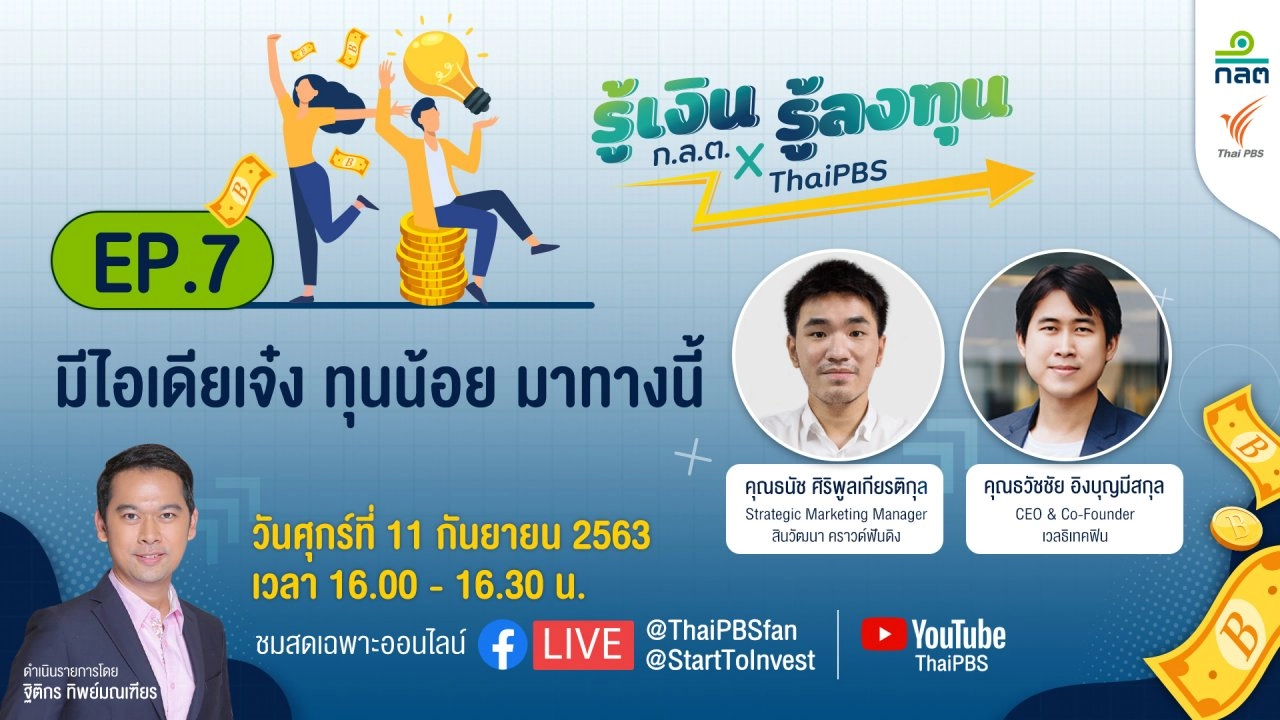 กลต

Thai PBS

รู้เงิน รู้ลงทุน
ก.ล.ต. X ThaiPBS

EP.7

มีไอเดียเจ๋ง ทุนน้อย มาทางนี้

คุณธนัช ศิริพูลเกียรติกุล
Strategic Marketing Manager
สินวัฒนา คราวด์ฟันดิง

คุณธวัชชัย อิงบุญมีสกุล
CEO & Co-Founder
เวลธิเทคฟิน

วันศุกร์ที่ 11 กันยายน 2563
เวลา 16.00 - 16.30 น.

ชมสดเฉพาะออนไลน์ LIVE @ThaiPBSfan @StartToInvest

YouTube ThaiPBS

ดำเนินรายการโดย
ฐิติกร ทิพย์มณเฑียร